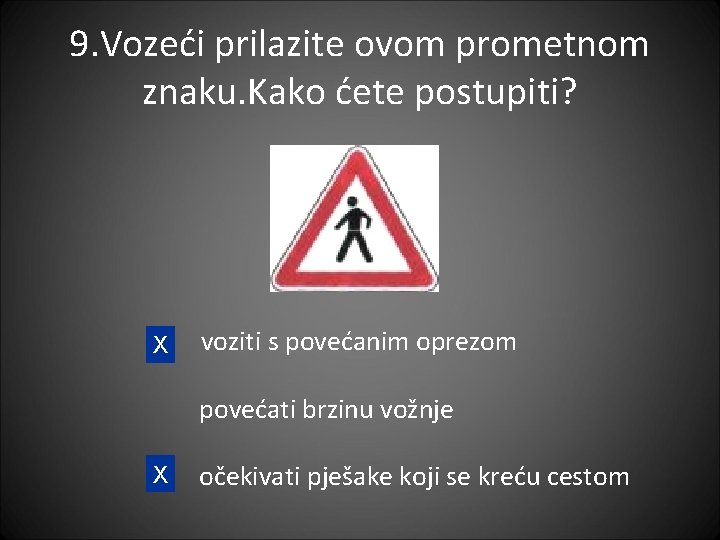 9.Vozeći prilazite ovom prometnom znaku.Kako ćete postupiti?

X voziti s povećanim oprezom

povećati brzinu vožnje

X očekivati pješake koji se kreću cestom